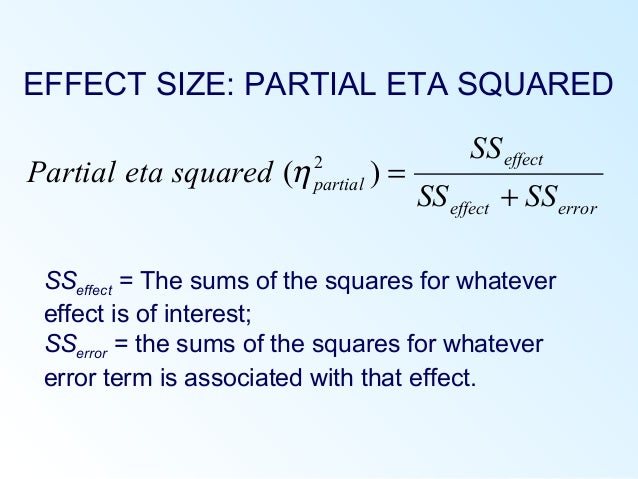 EFFECT SIZE: PARTIAL ETA SQUARED

$Partial\ eta\ squared\ (\eta^2_{partial}) = \frac{SS_{effect}}{SS_{effect} + SS_{error}}$

$SS_{effect}$ = The sums of the squares for whatever effect is of interest;
$SS_{error}$ = the sums of the squares for whatever error term is associated with that effect.